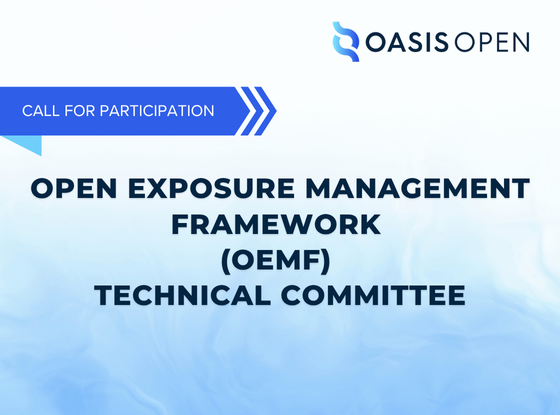 OASIS OPEN

CALL FOR PARTICIPATION

OPEN EXPOSURE MANAGEMENT FRAMEWORK (OEMF) TECHNICAL COMMITTEE